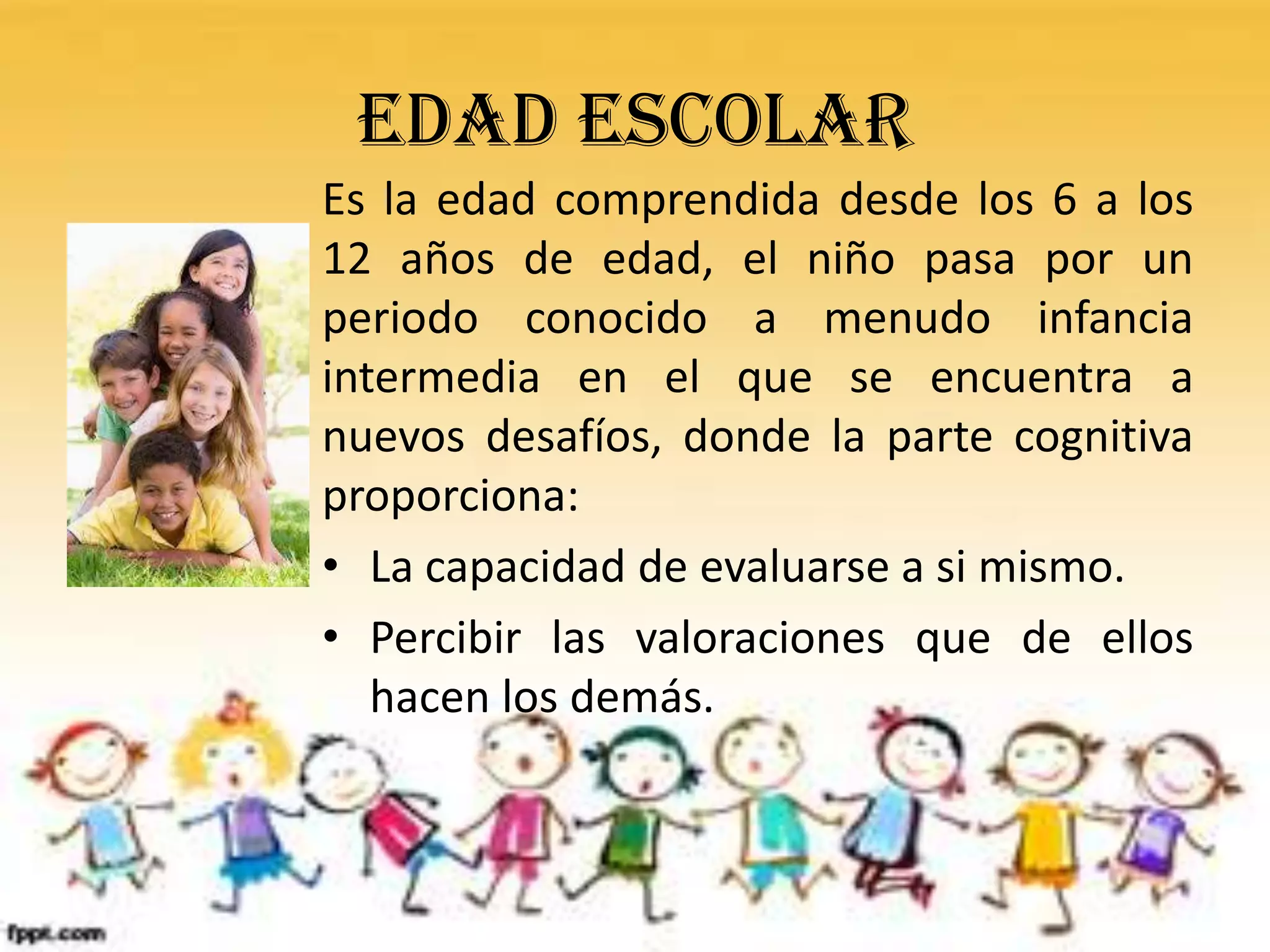 EDAD ESCOLAR

Es la edad comprendida desde los 6 a los 12 años de edad, el niño pasa por un periodo conocido a menudo infancia intermedia en el que se encuentra a nuevos desafíos, donde la parte cognitiva proporciona:

• La capacidad de evaluarse a si mismo.
• Percibir las valoraciones que de ellos hacen los demás.

fppt.com